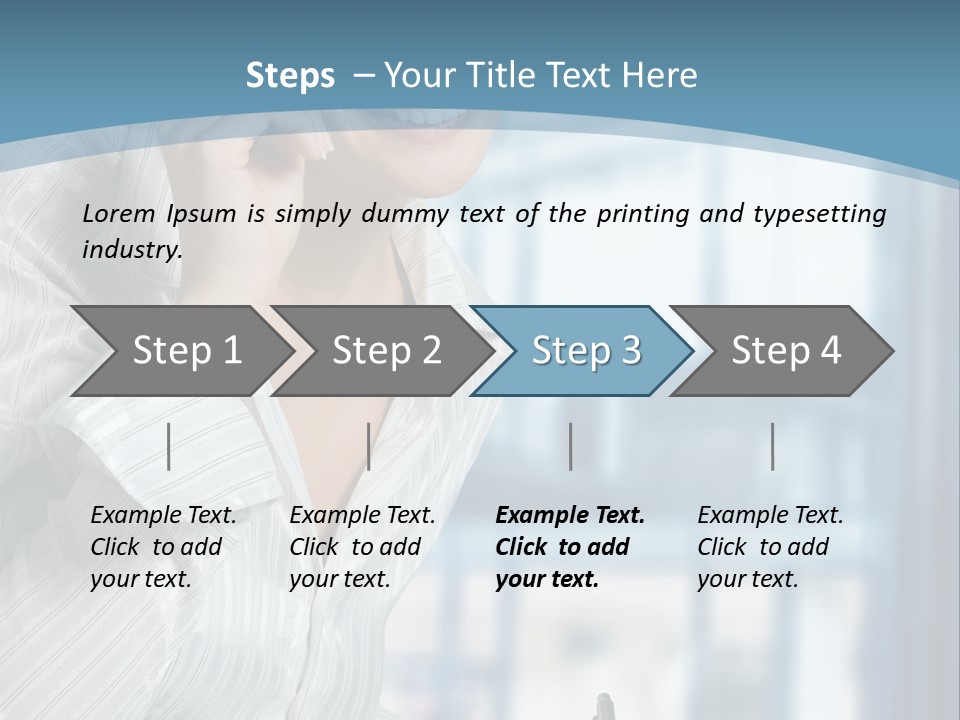 Steps – Your Title Text Here

Lorem Ipsum is simply dummy text of the printing and typesetting industry.

Step 1

Step 2

Step 3

Step 4

Example Text. Click to add your text.

Example Text. Click to add your text.

Example Text. Click to add your text.

Example Text. Click to add your text.